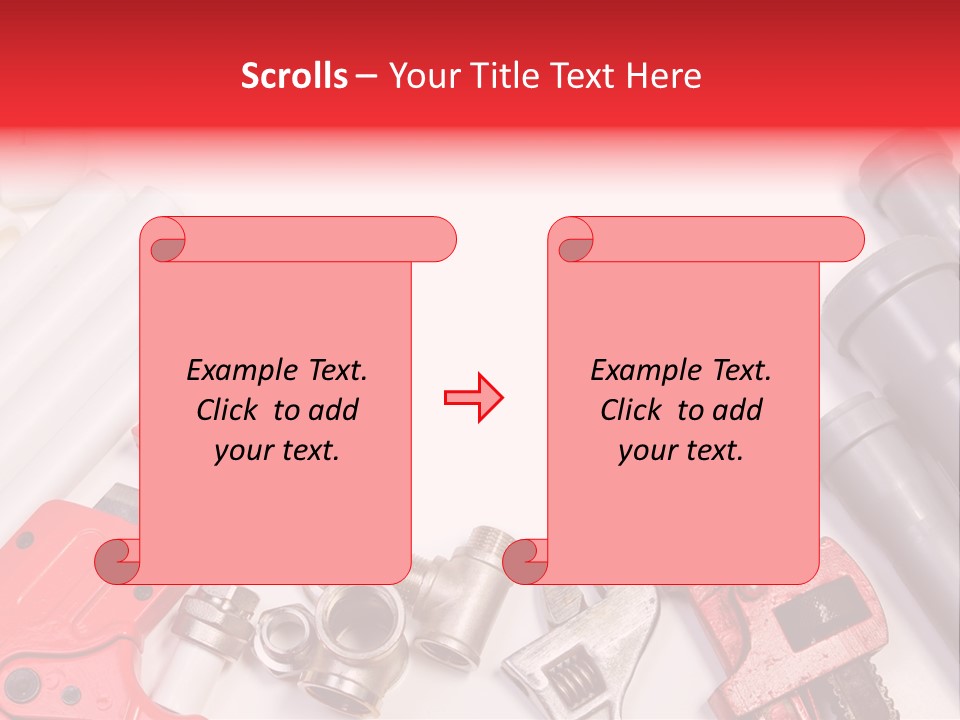 Scrolls – Your Title Text Here

Example Text. Click to add your text.

Example Text. Click to add your text.